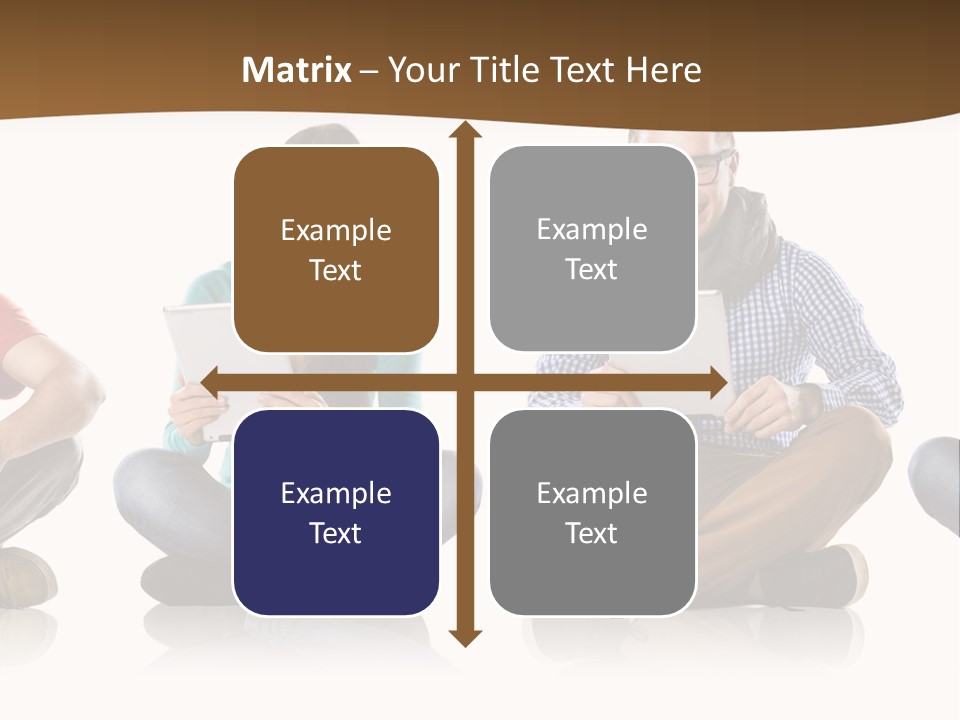 Matrix – Your Title Text Here

Example Text

Example Text

Example Text

Example Text